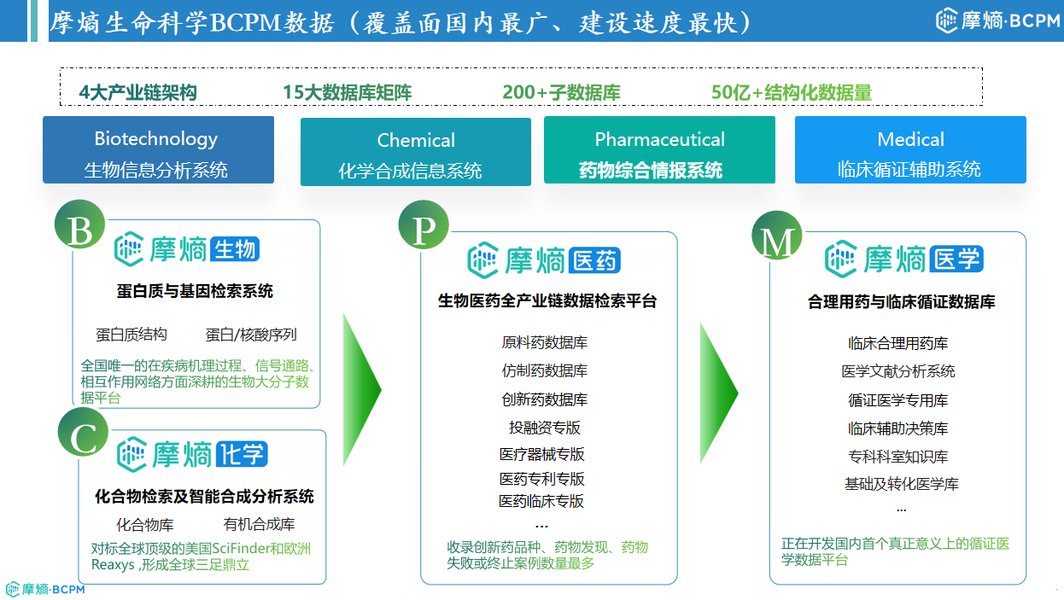 摩熵生命科学BCPM数据（覆盖面国内最广、建设速度最快）

摩熵·BCPM

4大产业链架构　15大数据库矩阵　200+子数据库　50亿+结构化数据量

Biotechnology
生物信息分析系统

Chemical
化学合成信息系统

Pharmaceutical
药物综合情报系统

Medical
临床循证辅助系统

B
摩熵生物
蛋白质与基因检索系统
蛋白质结构　蛋白/核酸序列
全国唯一的在疾病机理过程、信号通路、相互作用网络方面深耕的生物大分子数据平台

C
摩熵化学
化合物检索及智能合成分析系统
化合物库　有机合成库
对标全球顶级的美国SciFinder和欧洲Reaxys ,形成全球三足鼎立

P
摩熵医药
生物医药全产业链数据检索平台
原料药数据库
仿制药数据库
创新药数据库
投融资专版
医疗器械专版
医药专利专版
医药临床专版
...
收录创新药品种、药物发现、药物失败或终止案例数量最多

M
摩熵医学
合理用药与临床循证数据库
临床合理用药库
医学文献分析系统
循证医学专用库
临床辅助决策库
专科科室知识库
基础及转化医学库
...
正在开发国内首个真正意义上的循证医学数据平台

摩熵·BCPM